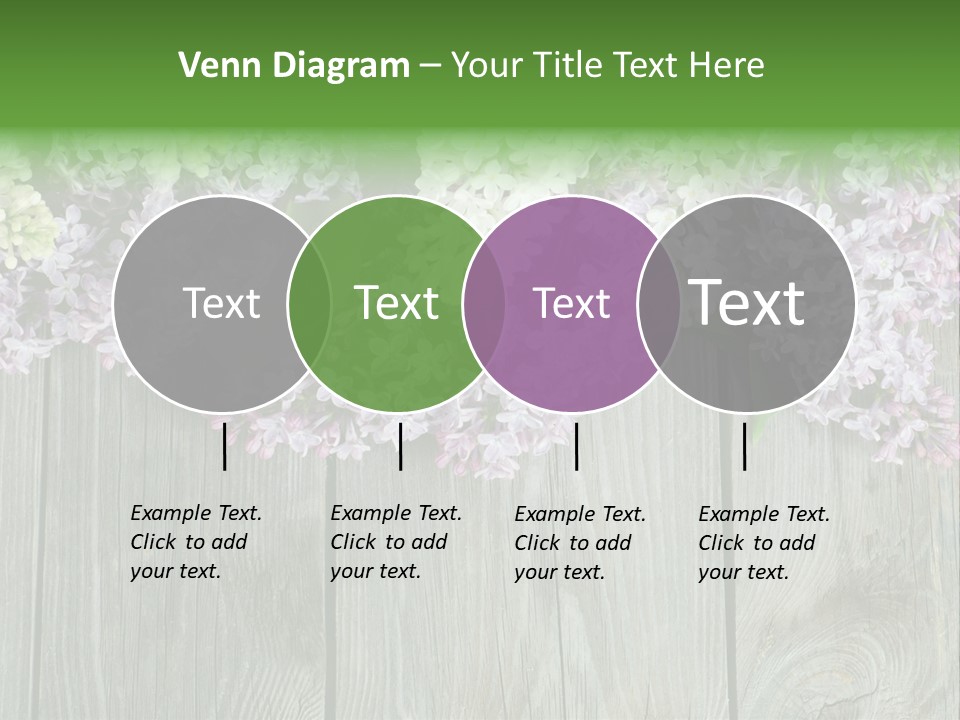 Venn Diagram – Your Title Text Here

Text

Text

Text

Text

Example Text. Click to add your text.

Example Text. Click to add your text.

Example Text. Click to add your text.

Example Text. Click to add your text.